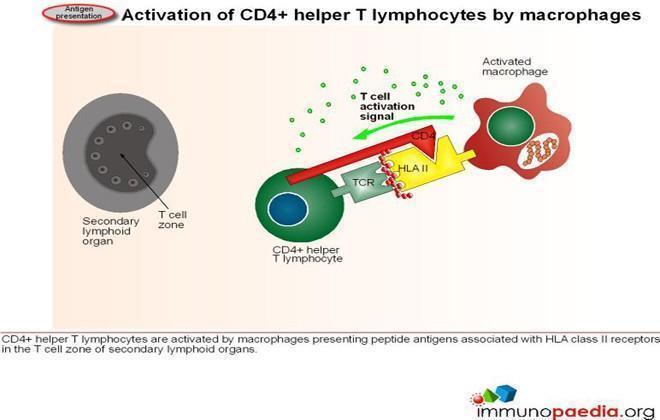 Antigen presentation

Activation of CD4+ helper T lymphocytes by macrophages

Activated macrophage

T cell activation signal

CD4

HLA II

TCR

Secondary lymphoid organ

T cell zone

CD4+ helper T lymphocyte

CD4+ helper T lymphocytes are activated by macrophages presenting peptide antigens associated with HLA class II receptors in the T cell zone of secondary lymphoid organs.

immunopaedia.org